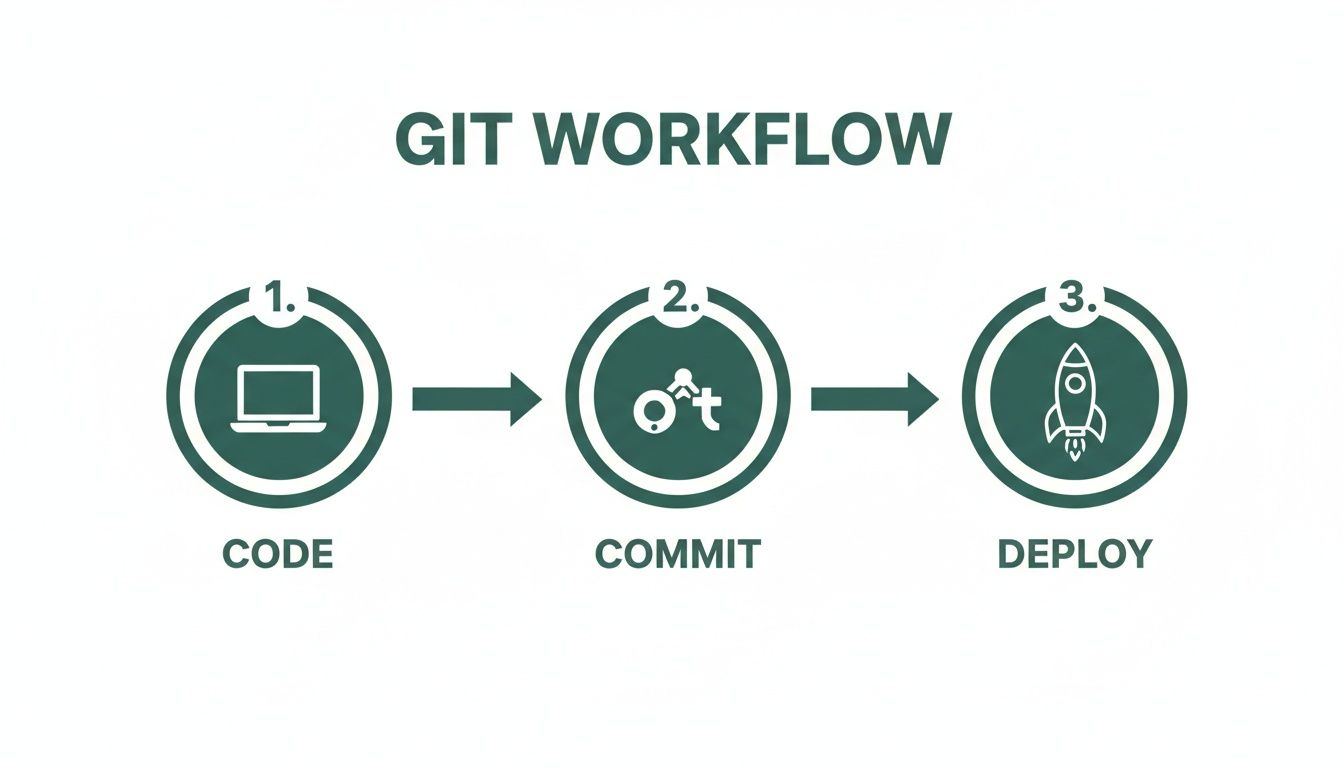 GIT WORKFLOW

1.

CODE

2.

COMMIT

3.

DEPLOY